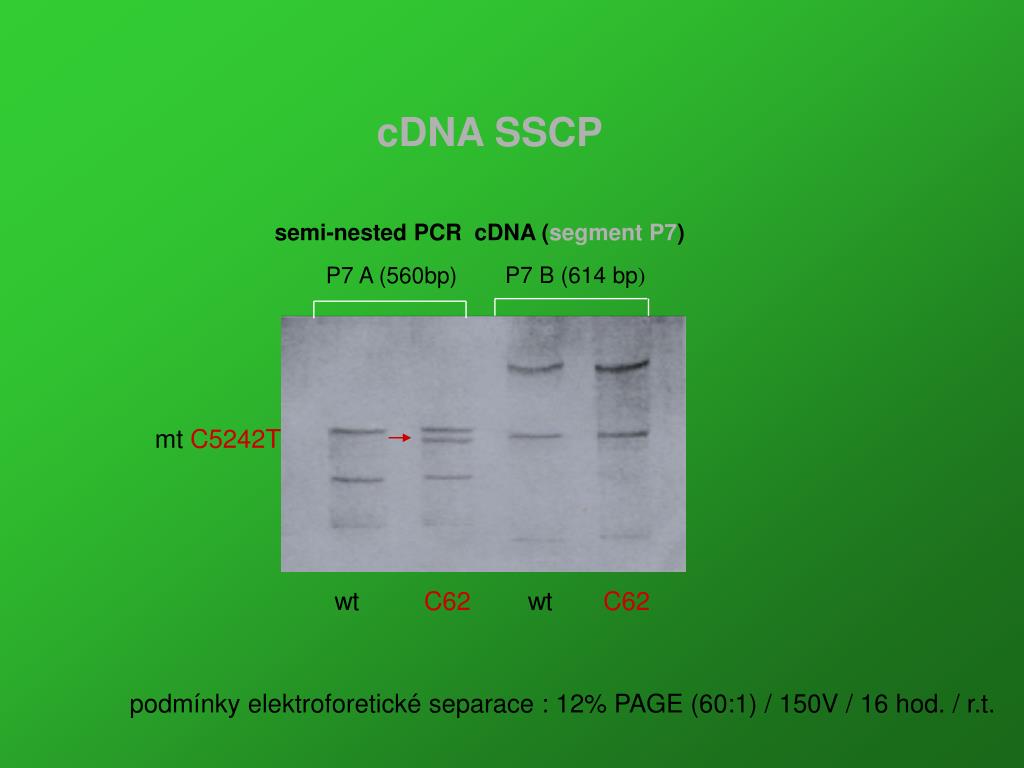 cDNA SSCP

semi-nested PCR cDNA (segment P7)

P7 A (560bp)

P7 B (614 bp)

mt C5242T

wt C62 wt C62

podmínky elektroforetické separace : 12% PAGE (60:1) / 150V / 16 hod. / r.t.